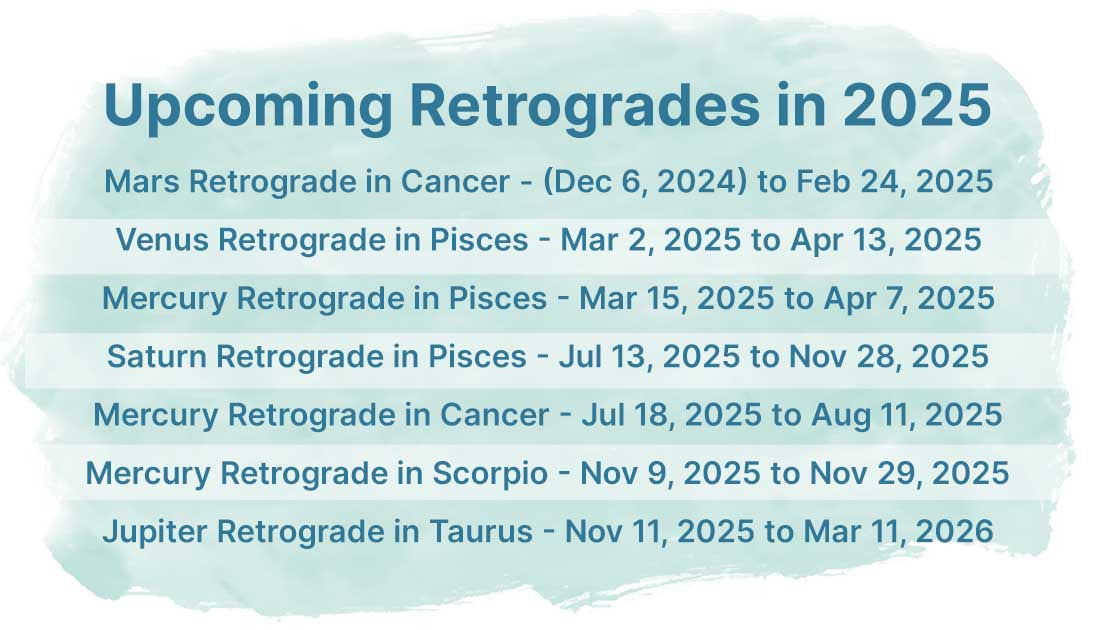 Upcoming Retrogrades in 2025

Mars Retrograde in Cancer - (Dec 6, 2024) to Feb 24, 2025

Venus Retrograde in Pisces - Mar 2, 2025 to Apr 13, 2025

Mercury Retrograde in Pisces - Mar 15, 2025 to Apr 7, 2025

Saturn Retrograde in Pisces - Jul 13, 2025 to Nov 28, 2025

Mercury Retrograde in Cancer - Jul 18, 2025 to Aug 11, 2025

Mercury Retrograde in Scorpio - Nov 9, 2025 to Nov 29, 2025

Jupiter Retrograde in Taurus - Nov 11, 2025 to Mar 11, 2026